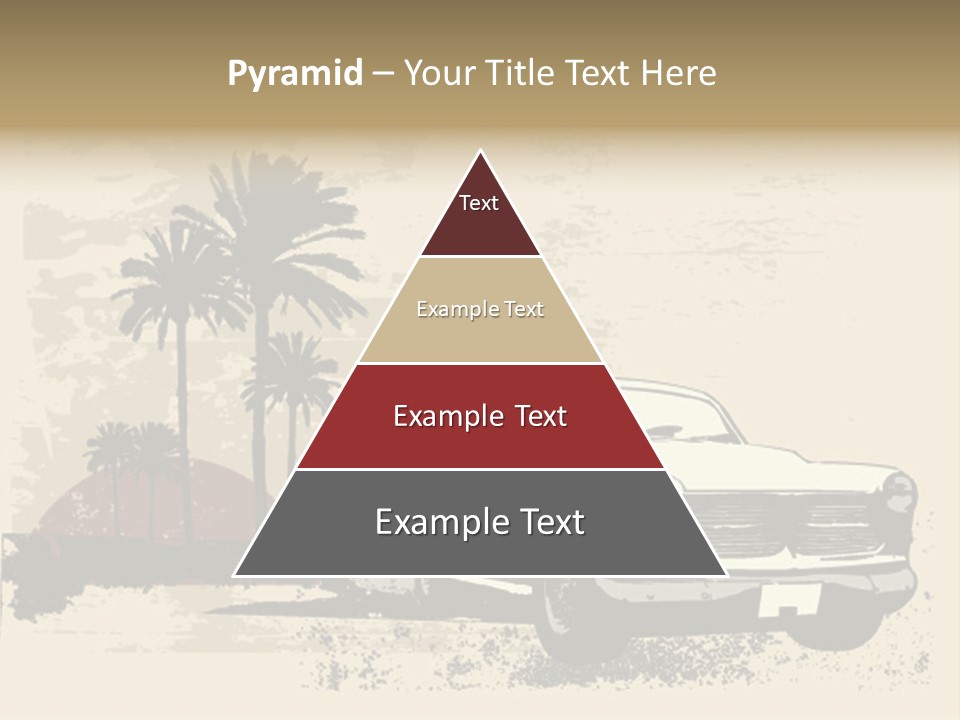 Pyramid – Your Title Text Here

Text

Example Text

Example Text

Example Text